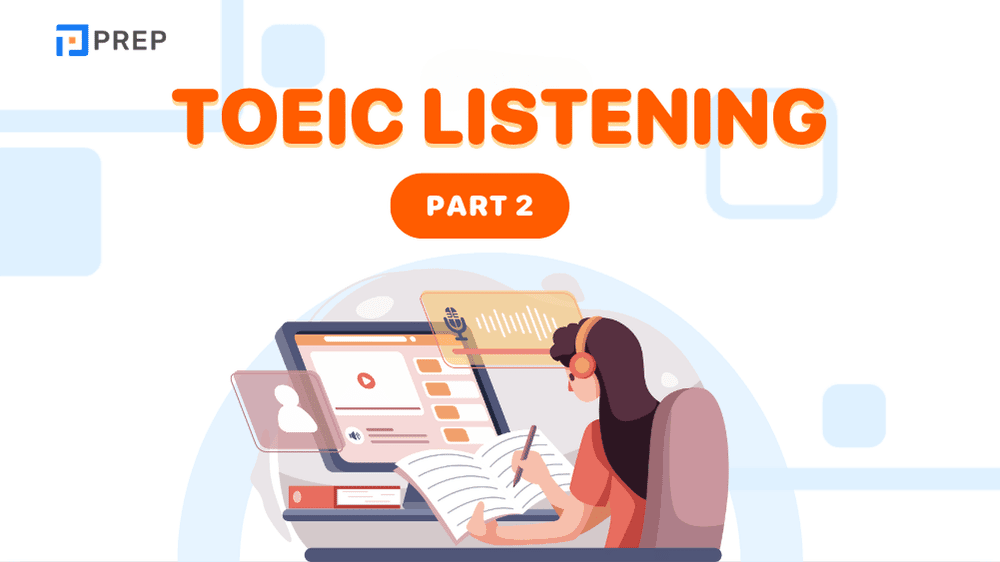 PREP

TOEIC LISTENING

PART 2